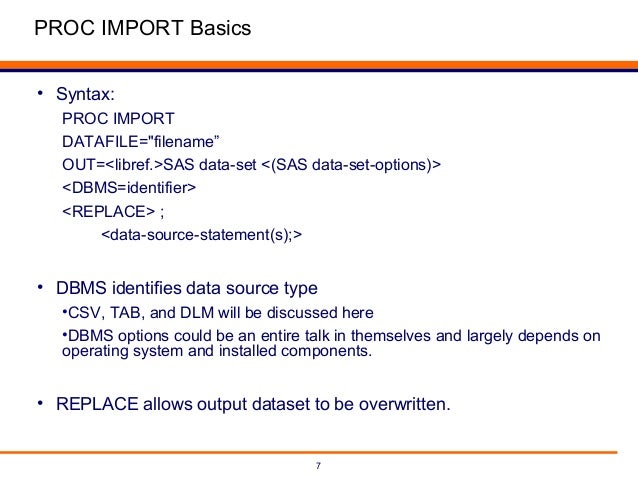 PROC IMPORT Basics

• Syntax:
PROC IMPORT
DATAFILE="filename”
OUT=<libref.>SAS data-set <(SAS data-set-options)>
<DBMS=identifier>
<REPLACE> ;
<data-source-statement(s);>

• DBMS identifies data source type
•CSV, TAB, and DLM will be discussed here
•DBMS options could be an entire talk in themselves and largely depends on operating system and installed components.

• REPLACE allows output dataset to be overwritten.

7